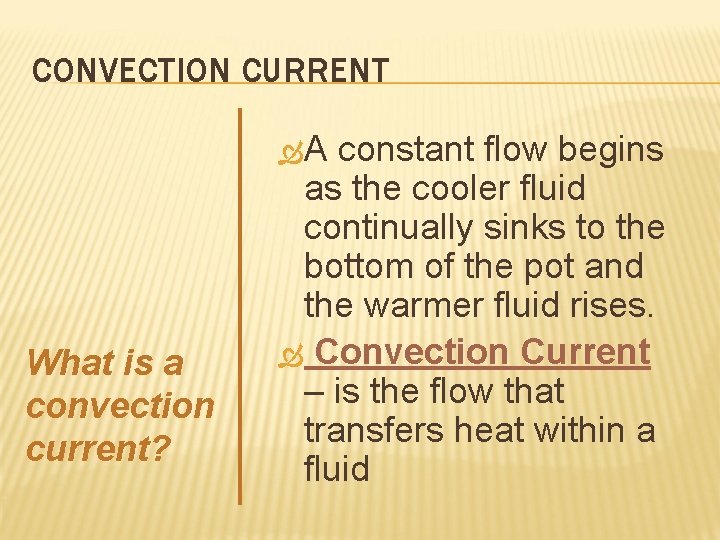 CONVECTION CURRENT

What is a convection current?

A constant flow begins as the cooler fluid continually sinks to the bottom of the pot and the warmer fluid rises.

Convection Current – is the flow that transfers heat within a fluid